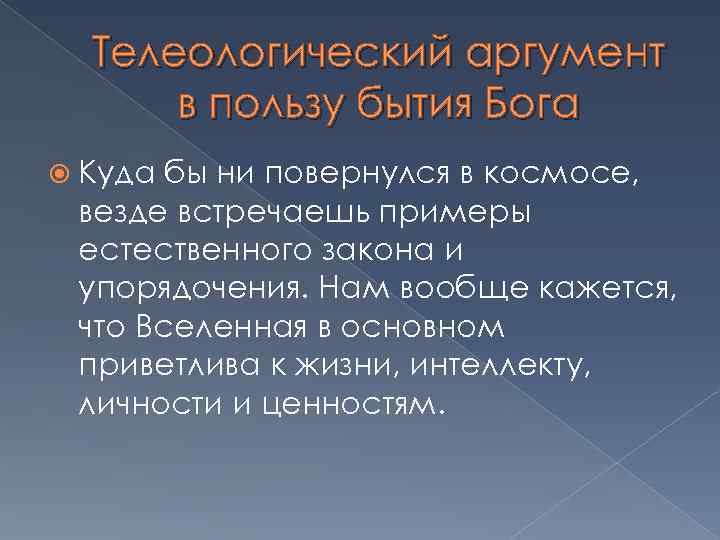 Телеологический аргумент в пользу бытия Бога

Куда бы ни повернулся в космосе, везде встречаешь примеры естественного закона и упорядочения. Нам вообще кажется, что Вселенная в основном приветлива к жизни, интеллекту, личности и ценностям.